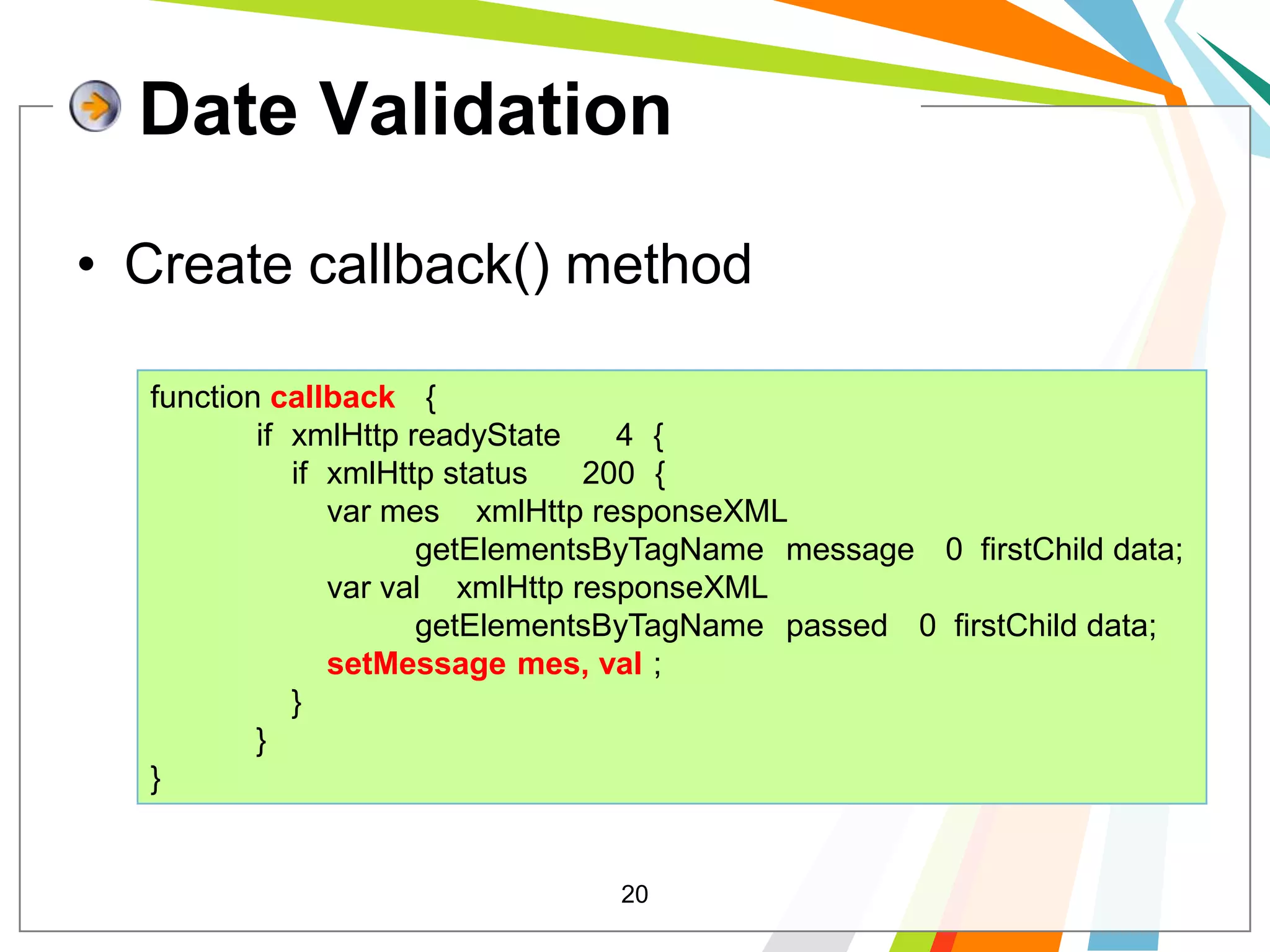 Date Validation

• Create callback() method

function callback {
if xmlHttp readyState 4 {
if xmlHttp status 200 {
var mes xmlHttp responseXML
getElementsByTagName message 0 firstChild data;
var val xmlHttp responseXML
getElementsByTagName passed 0 firstChild data;
setMessage mes, val ;
}
}
}

20